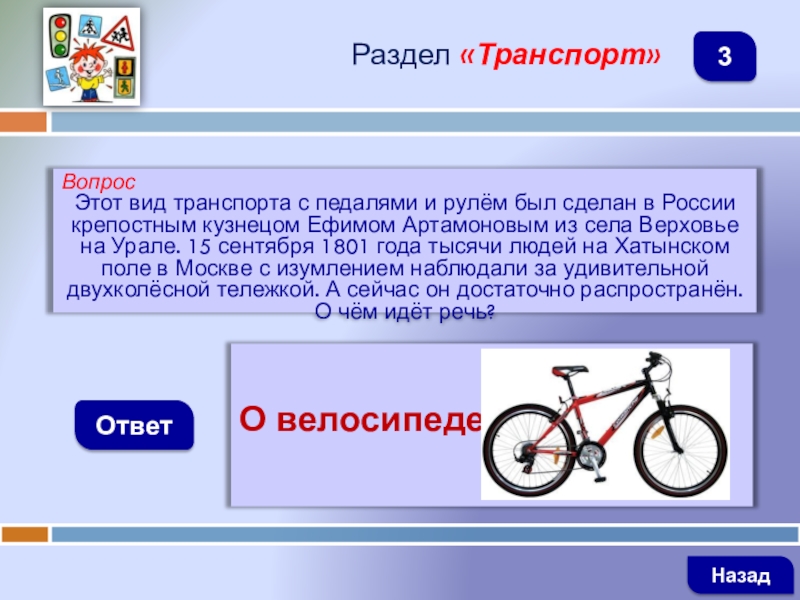 Раздел «Транспорт»

3

Вопрос
Этот вид транспорта с педалями и рулём был сделан в России крепостным кузнецом Ефимом Артамоновым из села Верховье на Урале. 15 сентября 1801 года тысячи людей на Хатынском поле в Москве с изумлением наблюдали за удивительной двухколёсной тележкой. А сейчас он достаточно распространён. О чём идёт речь?

Ответ

О велосипеде

Назад